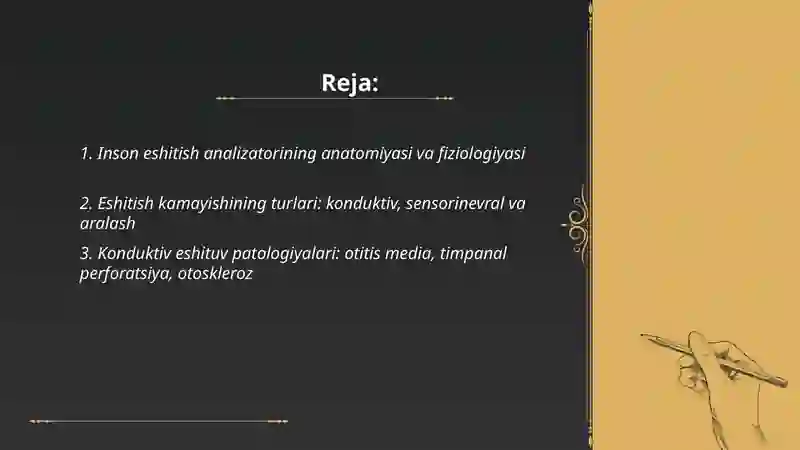 Reja:

1. Inson eshitish analizatorining anatomiyasi va fiziologiyasi

2. Eshitish kamayishining turlari: konduktiv, sensorinevral va aralash

3. Konduktiv eshituv patologiyalari: otitis media, timpanal perforatsiya, otoskleroz